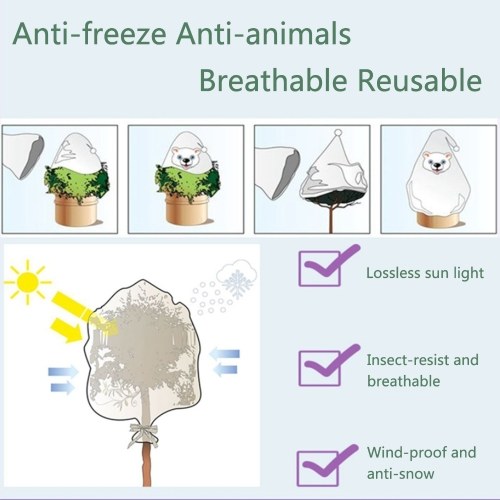 Anti-freeze Anti-animals

Breathable Reusable

Lossless sun light

Insect-resist and breathable

Wind-proof and anti-snow